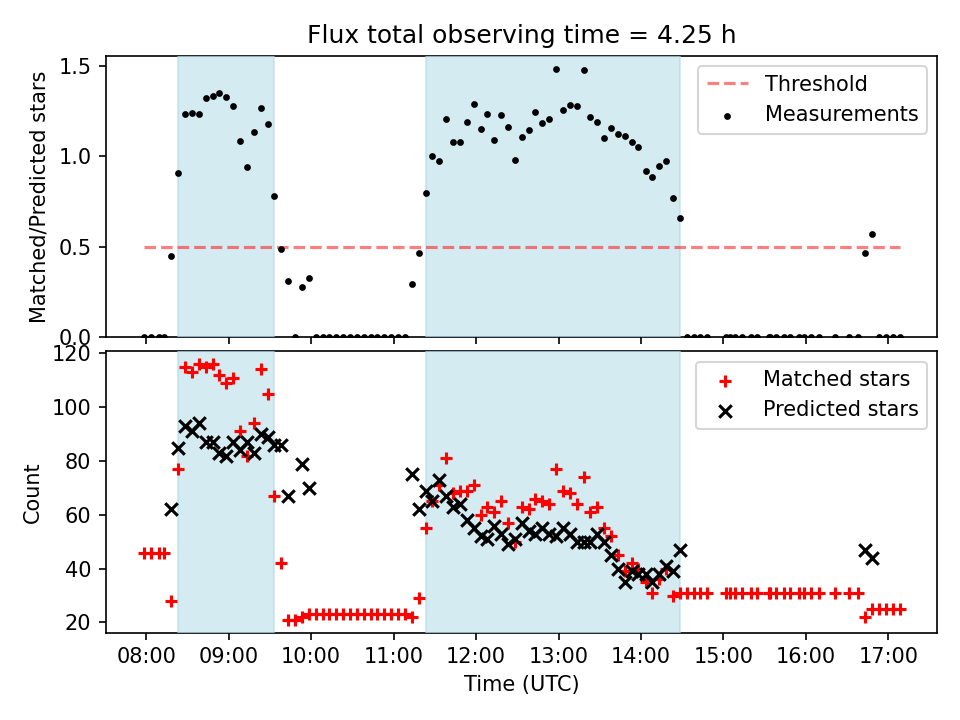 Flux total observing time = 4.25 h

Matched/Predicted stars

1.5
1.0
0.5
0.0

Threshold
Measurements

Count

120
100
80
60
40
20

Matched stars
Predicted stars

08:00
09:00
10:00
11:00
12:00
13:00
14:00
15:00
16:00
17:00

Time (UTC)